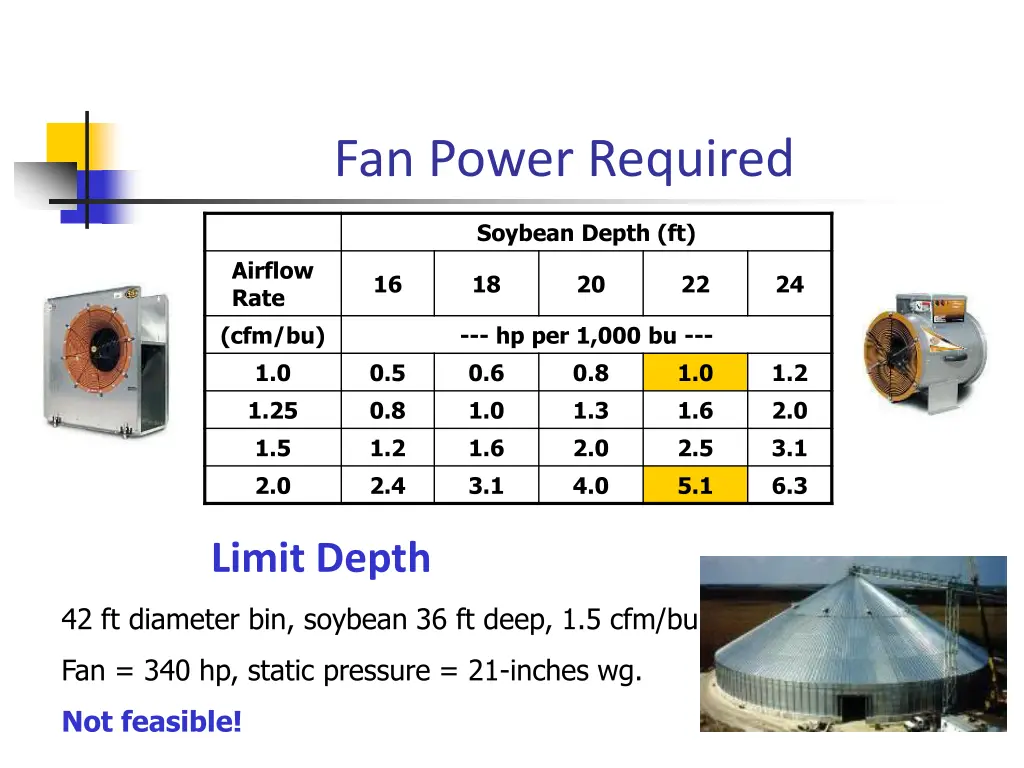 Fan Power Required

| | Soybean Depth (ft) | | | | |
|---|---|---|---|---|---|
| Airflow Rate | 16 | 18 | 20 | 22 | 24 |
| (cfm/bu) | --- hp per 1,000 bu --- | | | | |
| 1.0 | 0.5 | 0.6 | 0.8 | 1.0 | 1.2 |
| 1.25 | 0.8 | 1.0 | 1.3 | 1.6 | 2.0 |
| 1.5 | 1.2 | 1.6 | 2.0 | 2.5 | 3.1 |
| 2.0 | 2.4 | 3.1 | 4.0 | 5.1 | 6.3 |

Limit Depth

42 ft diameter bin, soybean 36 ft deep, 1.5 cfm/bu

Fan = 340 hp, static pressure = 21-inches wg.

Not feasible!